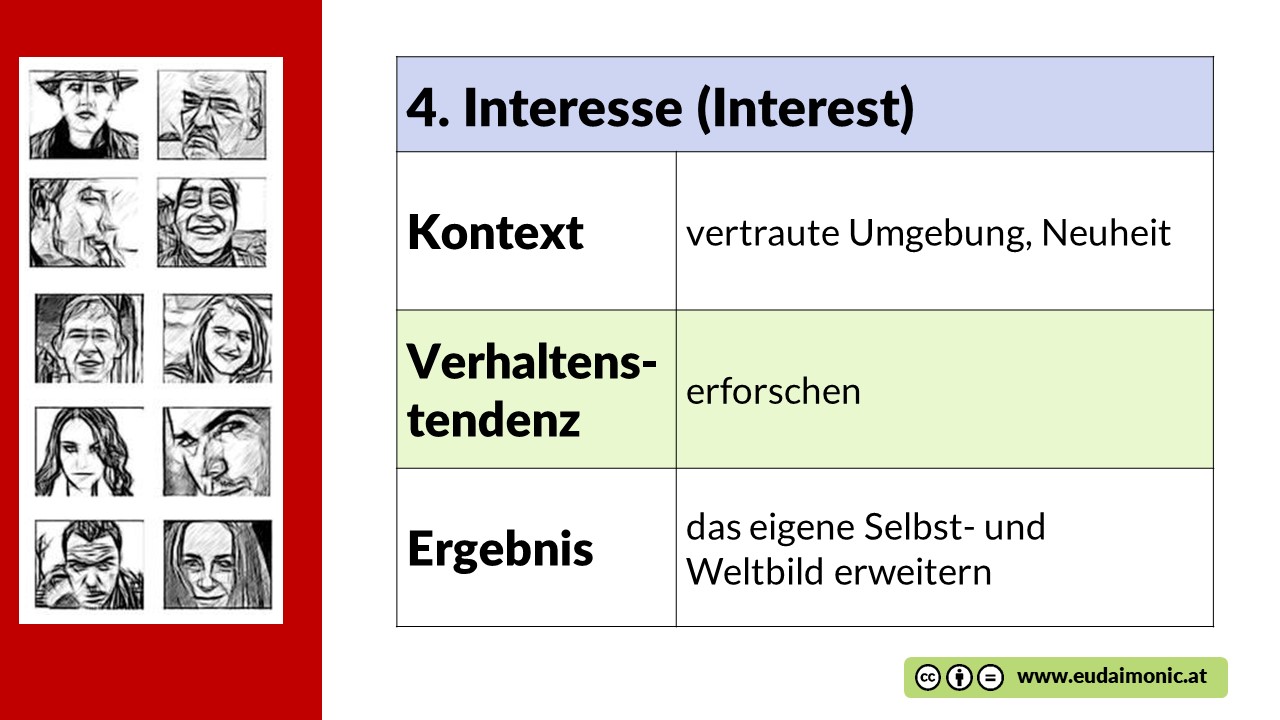 | 4. Interesse (Interest) | |
|---|---|
| Kontext | vertraute Umgebung, Neuheit |
| Verhaltenstendenz | erforschen |
| Ergebnis | das eigene Selbst- und Weltbild erweitern |

www.eudaimonic.at